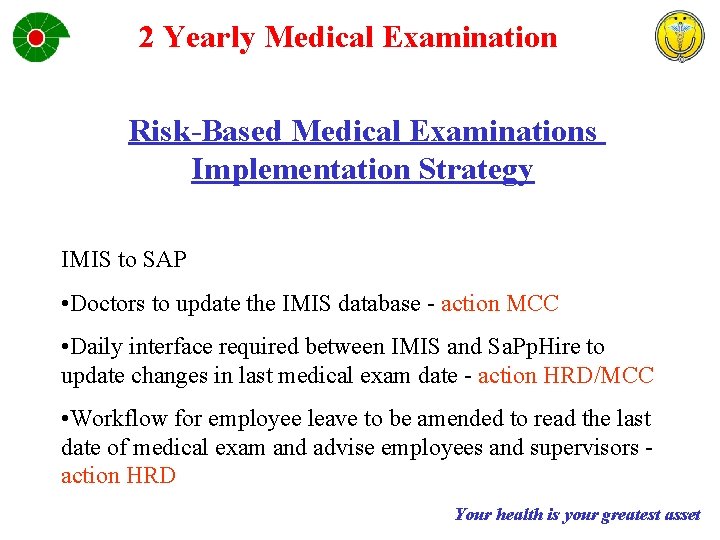 2 Yearly Medical Examination

Risk-Based Medical Examinations Implementation Strategy

IMIS to SAP

•Doctors to update the IMIS database - action MCC

•Daily interface required between IMIS and SaPpHire to update changes in last medical exam date - action HRD/MCC

•Workflow for employee leave to be amended to read the last date of medical exam and advise employees and supervisors - action HRD

Your health is your greatest asset